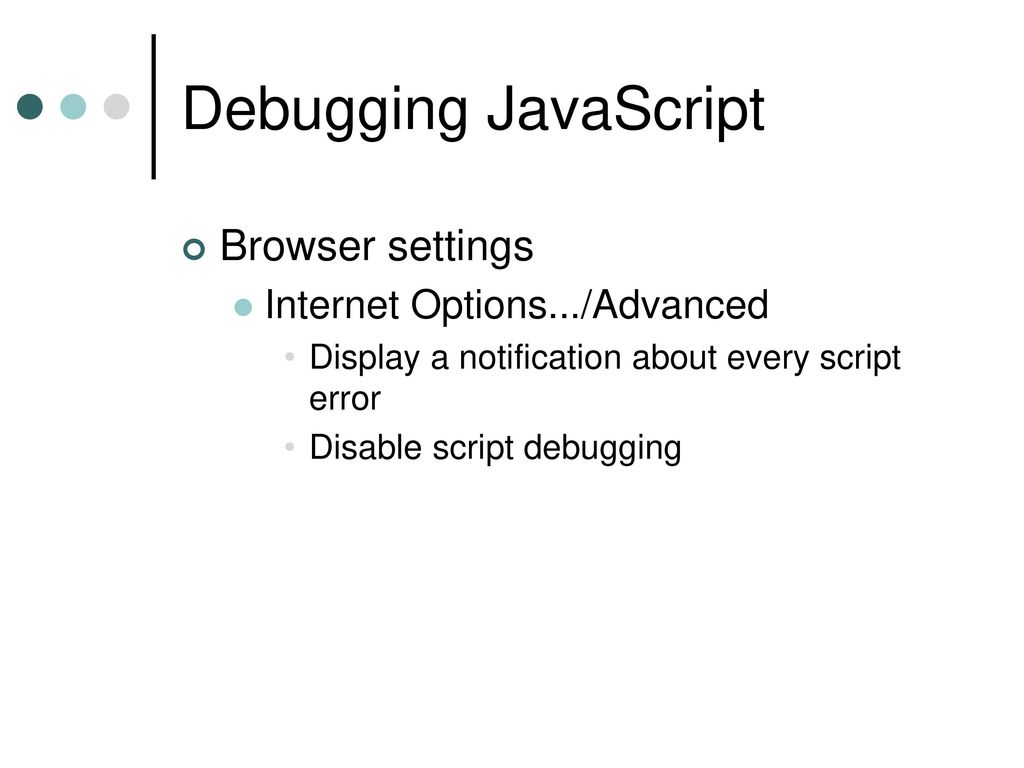 Debugging JavaScript

Browser settings

Internet Options.../Advanced

Display a notification about every script error

Disable script debugging